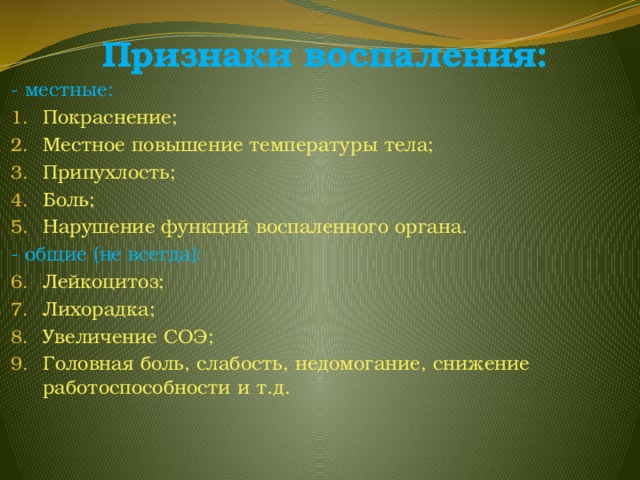 Признаки воспаления:

- местные:
1. Покраснение;
2. Местное повышение температуры тела;
3. Припухлость;
4. Боль;
5. Нарушение функций воспаленного органа.

- общие (не всегда):
6. Лейкоцитоз;
7. Лихорадка;
8. Увеличение СОЭ;
9. Головная боль, слабость, недомогание, снижение работоспособности и т.д.